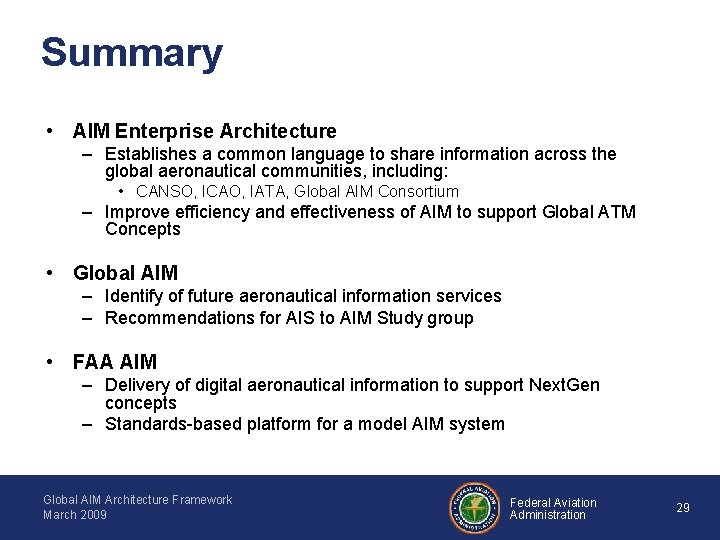 Summary

• AIM Enterprise Architecture
– Establishes a common language to share information across the global aeronautical communities, including:
• CANSO, ICAO, IATA, Global AIM Consortium
– Improve efficiency and effectiveness of AIM to support Global ATM Concepts

• Global AIM
– Identify of future aeronautical information services
– Recommendations for AIS to AIM Study group

• FAA AIM
– Delivery of digital aeronautical information to support NextGen concepts
– Standards-based platform for a model AIM system

Global AIM Architecture Framework
March 2009

FEDERAL AVIATION ADMINISTRATION

Federal Aviation Administration

29